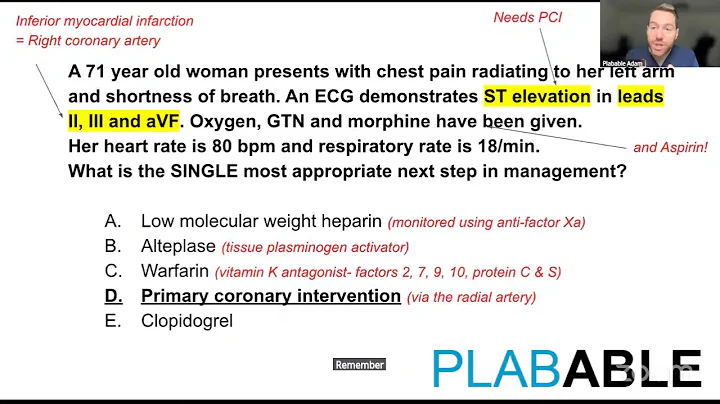 Inferior myocardial infarction
= Right coronary artery

Needs PCI

Plabable Adam

A 71 year old woman presents with chest pain radiating to her left arm and shortness of breath. An ECG demonstrates ST elevation in leads II, III and aVF. Oxygen, GTN and morphine have been given. Her heart rate is 80 bpm and respiratory rate is 18/min. What is the SINGLE most appropriate next step in management?

and Aspirin!

A. Low molecular weight heparin (monitored using anti-factor Xa)
B. Alteplase (tissue plasminogen activator)
C. Warfarin (vitamin K antagonist- factors 2, 7, 9, 10, protein C & S)
D. Primary coronary intervention (via the radial artery)
E. Clopidogrel

Remember

PLABABLE